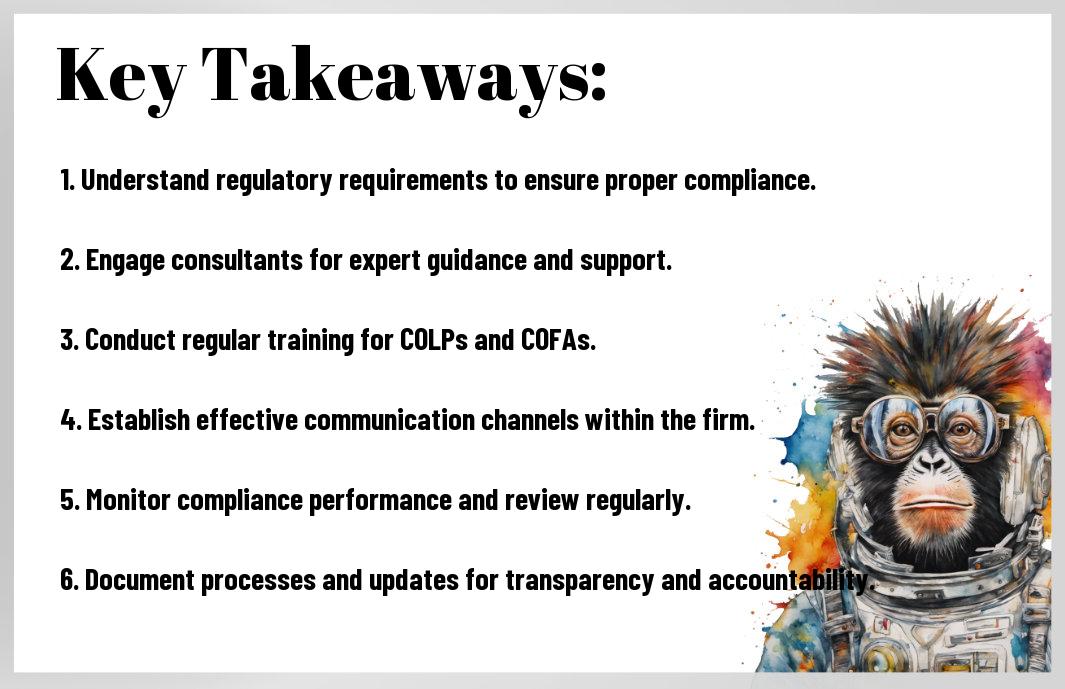 Key Takeaways:

1. Understand regulatory requirements to ensure proper compliance.

2. Engage consultants for expert guidance and support.

3. Conduct regular training for COLPs and COFAs.

4. Establish effective communication channels within the firm.

5. Monitor compliance performance and review regularly.

6. Document processes and updates for transparency and accountability.